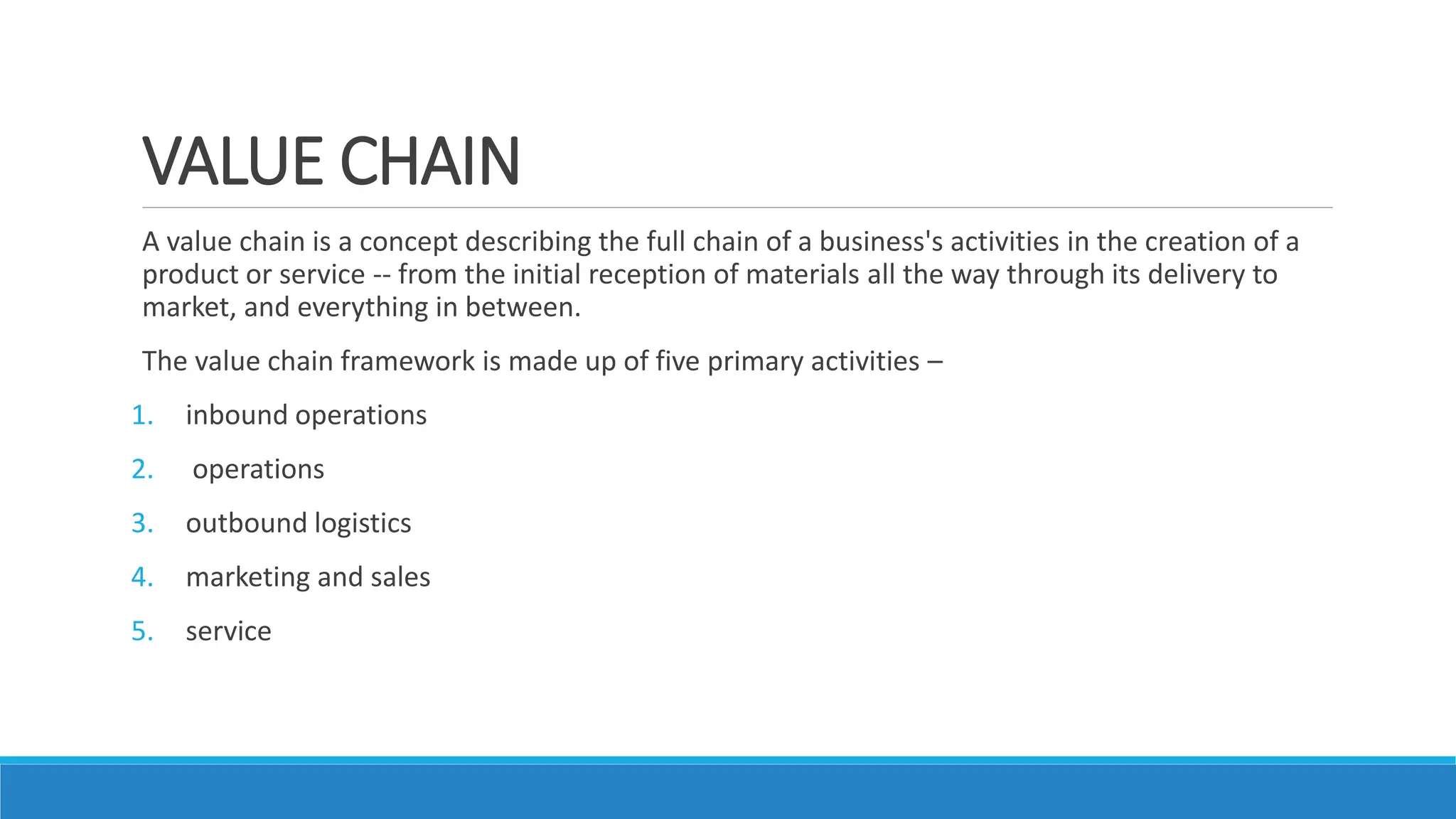 VALUE CHAIN

A value chain is a concept describing the full chain of a business's activities in the creation of a product or service -- from the initial reception of materials all the way through its delivery to market, and everything in between.

The value chain framework is made up of five primary activities –

1. inbound operations
2. operations
3. outbound logistics
4. marketing and sales
5. service